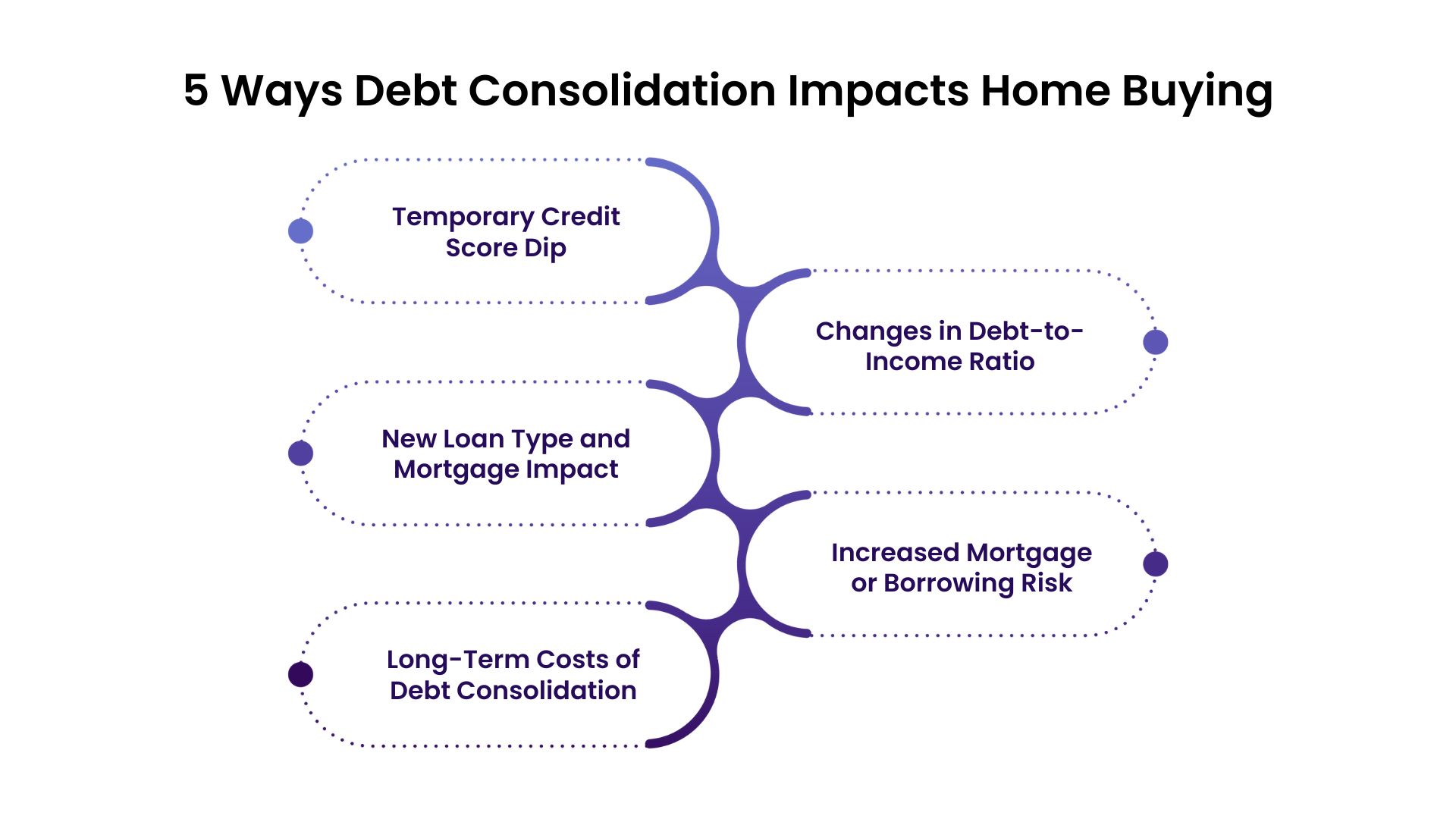 5 Ways Debt Consolidation Impacts Home Buying

Temporary Credit Score Dip

Changes in Debt-to-Income Ratio

New Loan Type and Mortgage Impact

Increased Mortgage or Borrowing Risk

Long-Term Costs of Debt Consolidation